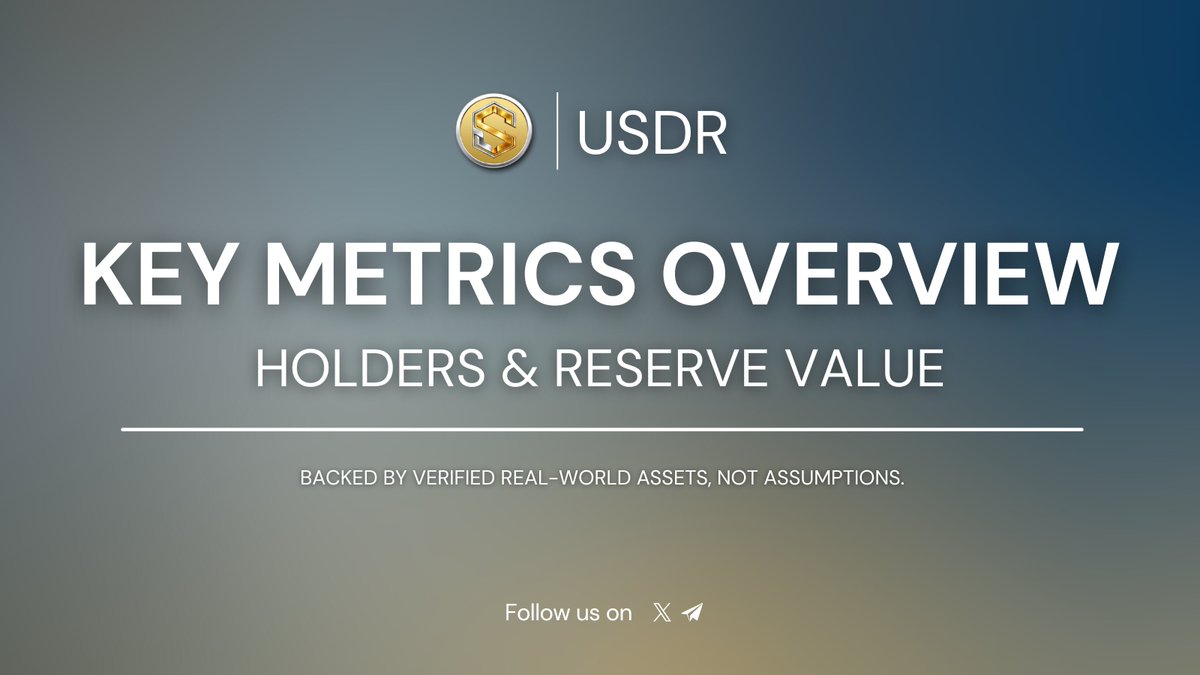 USDR

KEY METRICS OVERVIEW

HOLDERS & RESERVE VALUE

BACKED BY VERIFIED REAL-WORLD ASSETS, NOT ASSUMPTIONS.

Follow us on